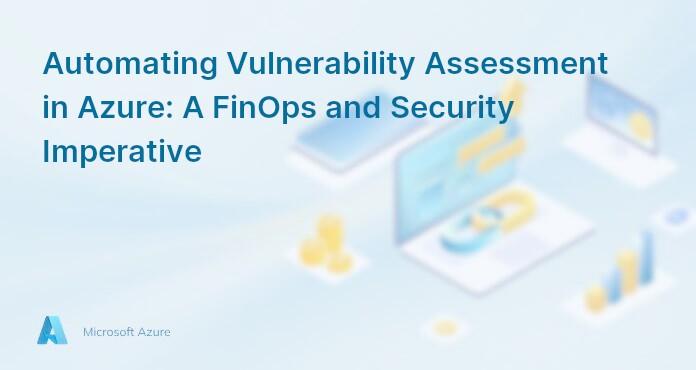 Automating Vulnerability Assessment in Azure: A FinOps and Security Imperative

Microsoft Azure